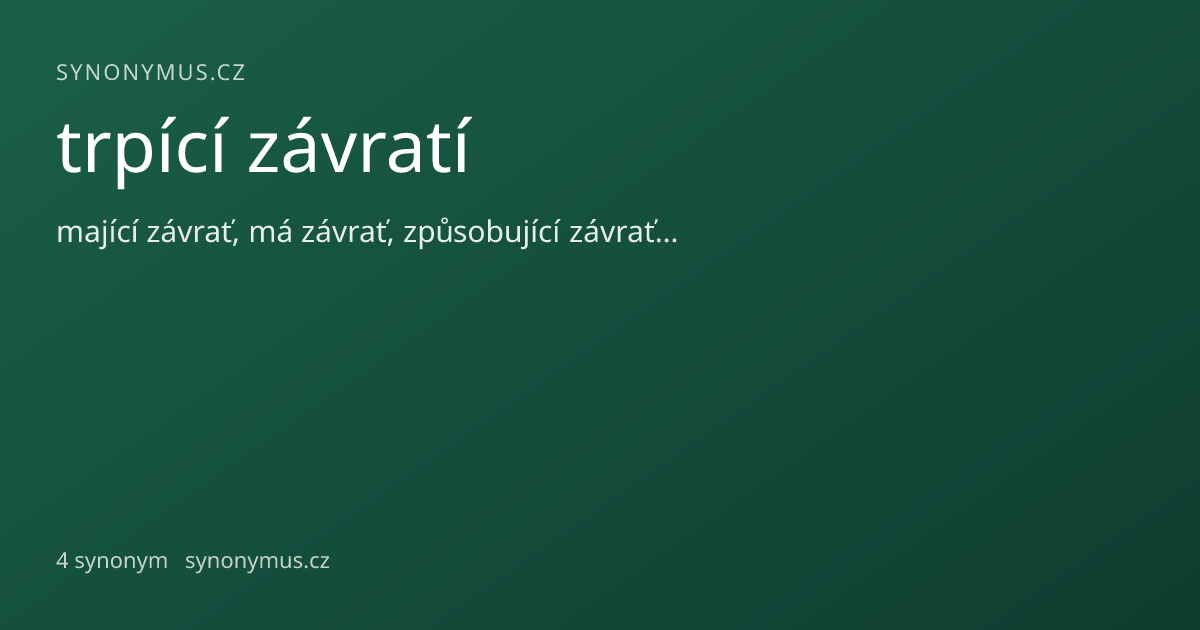 SYNONYMUS.CZ

trpící závratí

mající závrať, má závrať, způsobující závrať...

4 synonym synonymus.cz